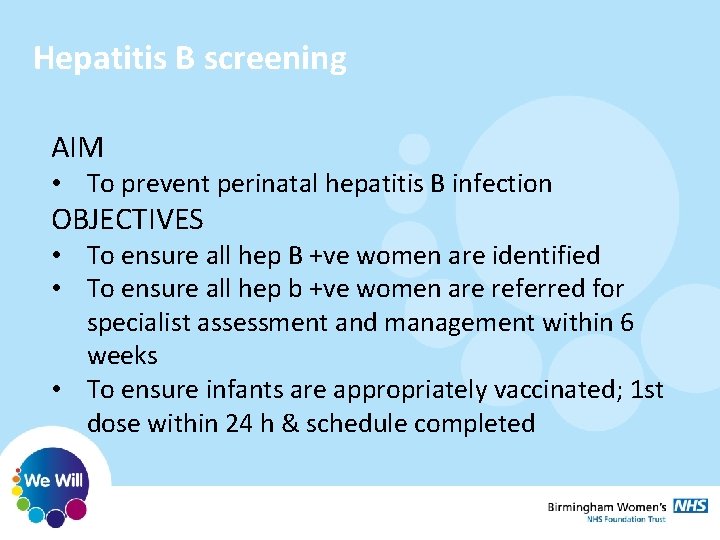 Hepatitis B screening

AIM

• To prevent perinatal hepatitis B infection

OBJECTIVES

• To ensure all hep B +ve women are identified
• To ensure all hep b +ve women are referred for specialist assessment and management within 6 weeks
• To ensure infants are appropriately vaccinated; 1st dose within 24 h & schedule completed

We Will

Birmingham Women's NHS
NHS Foundation Trust